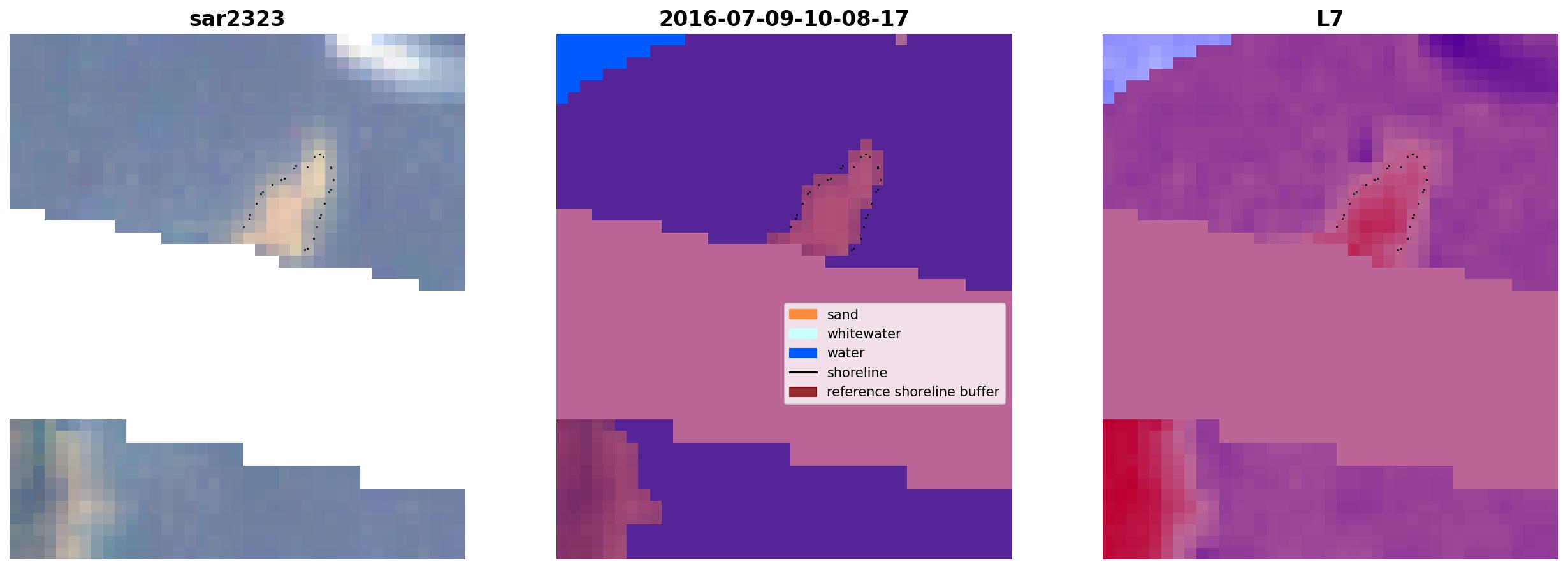 sar2323

2016-07-09-10-08-17

L7

sand
whitewater
water
shoreline
reference shoreline buffer